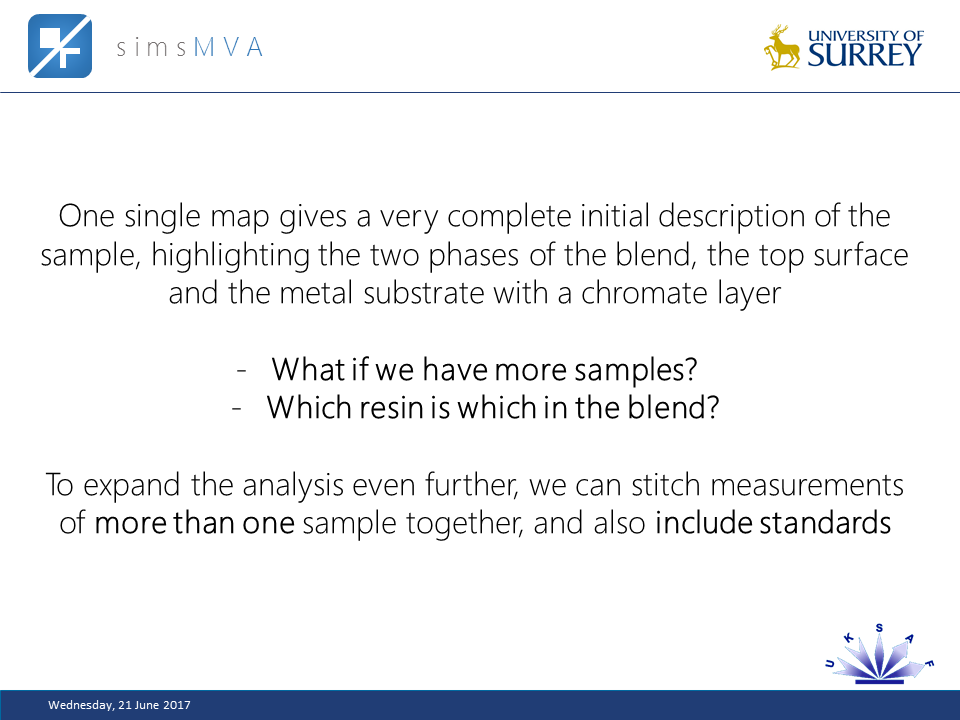 simsMVA

UNIVERSITY OF SURREY

One single map gives a very complete initial description of the sample, highlighting the two phases of the blend, the top surface and the metal substrate with a chromate layer

- What if we have more samples?
- Which resin is which in the blend?

To expand the analysis even further, we can stitch measurements of more than one sample together, and also include standards

U K S A F

Wednesday, 21 June 2017